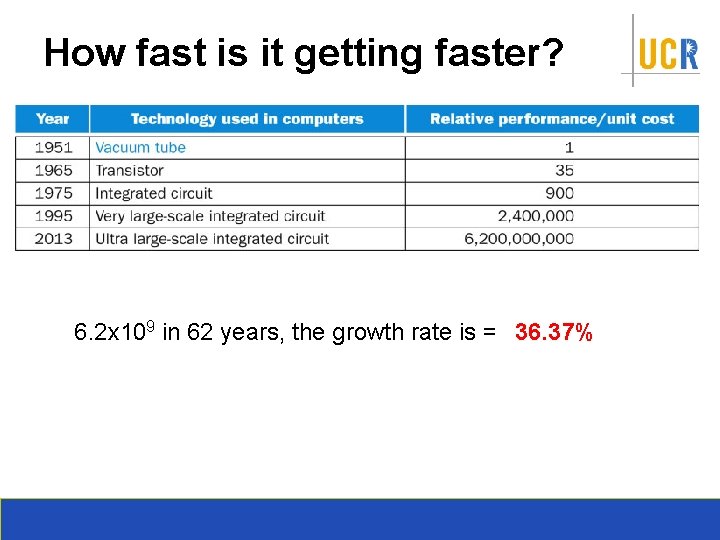 How fast is it getting faster?

UCR

| Year | Technology used in computers | Relative performance/unit cost |
|---|---|---|
| 1951 | Vacuum tube | 1 |
| 1965 | Transistor | 35 |
| 1975 | Integrated circuit | 900 |
| 1995 | Very large-scale integrated circuit | 2,400,000 |
| 2013 | Ultra large-scale integrated circuit | 6,200,000,000 |

$6.2x10^9$ in 62 years, the growth rate is = 36.37%